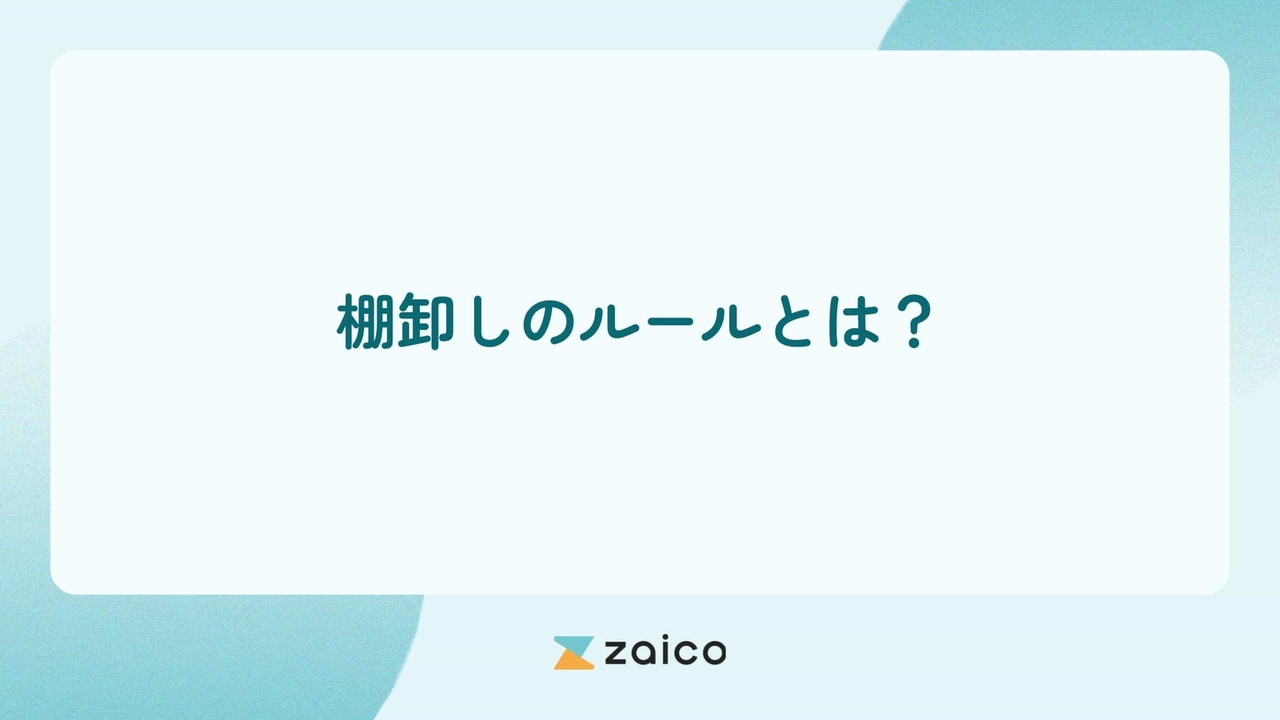 棚卸しのルールとは？

zaico